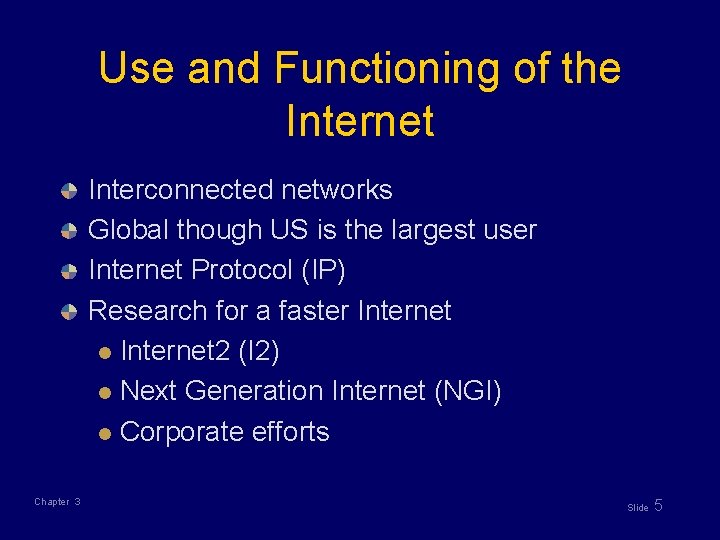 Use and Functioning of the Internet

- Interconnected networks
- Global though US is the largest user
- Internet Protocol (IP)
- Research for a faster Internet
  - Internet2 (I2)
  - Next Generation Internet (NGI)
  - Corporate efforts

Chapter 3

Slide 5